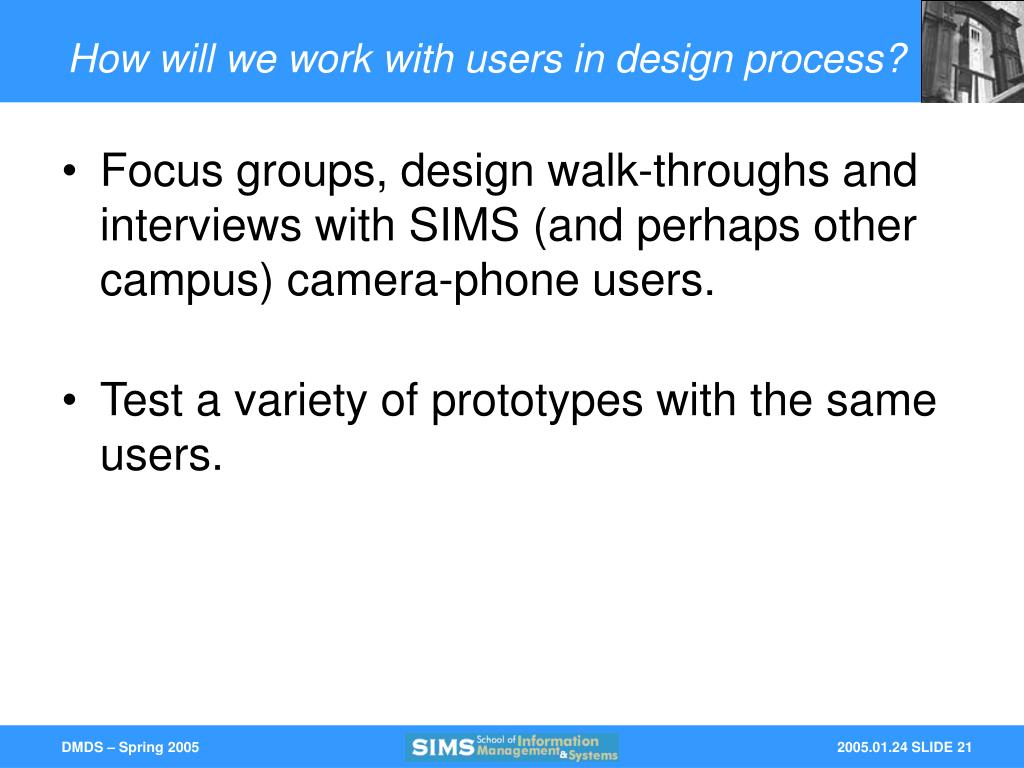 How will we work with users in design process?

• Focus groups, design walk-throughs and interviews with SIMS (and perhaps other campus) camera-phone users.

• Test a variety of prototypes with the same users.

DMDS – Spring 2005

SIMS School of Information Management & Systems

2005.01.24 SLIDE 21